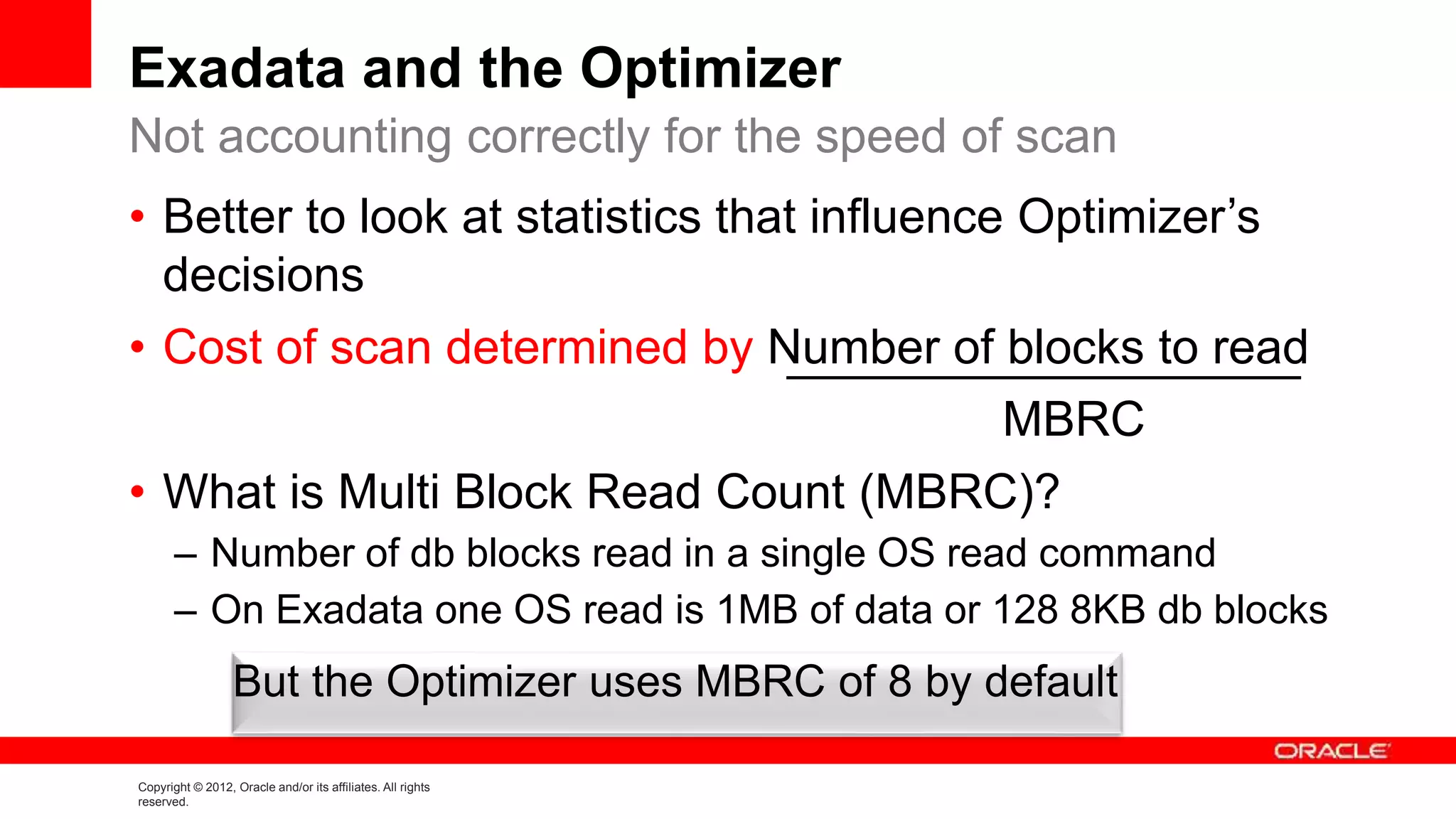 Exadata and the Optimizer

Not accounting correctly for the speed of scan

• Better to look at statistics that influence Optimizer's decisions

• Cost of scan determined by $\frac{\text{Number of blocks to read}}{\text{MBRC}}$

• What is Multi Block Read Count (MBRC)?

– Number of db blocks read in a single OS read command

– On Exadata one OS read is 1MB of data or 128 8KB db blocks

But the Optimizer uses MBRC of 8 by default

ORACLE

Copyright © 2012, Oracle and/or its affiliates. All rights reserved.